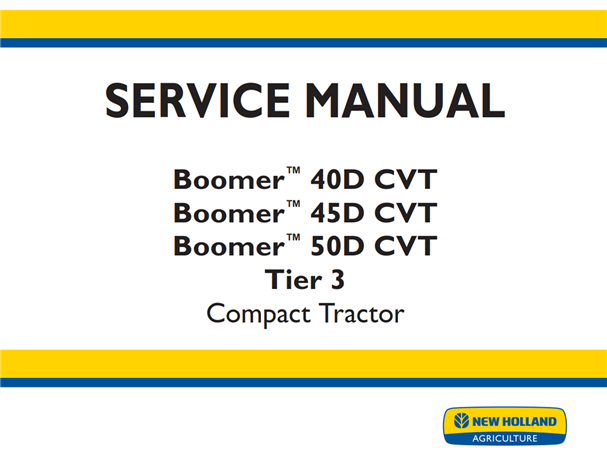 SERVICE MANUAL

Boomer™ 40D CVT
Boomer™ 45D CVT
Boomer™ 50D CVT
Tier 3
Compact Tractor

NEW HOLLAND
AGRICULTURE